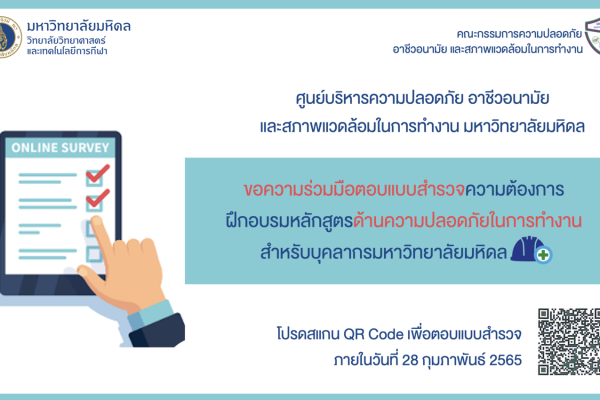 มหาวิทยาลัยมหิดล
วิทยาลัยวิทยาศาสตร์
และเทคโนโลยีการกีฬา

คณะกรรมการความปลอดภัย
อาชีวอนามัย และสภาพแวดล้อมในการทำงาน

ศูนย์บริหารความปลอดภัย อาชีวอนามัย
และสภาพแวดล้อมในการทำงาน มหาวิทยาลัยมหิดล

ONLINE SURVEY

ขอความร่วมมือตอบแบบสำรวจความต้องการ
ฝึกอบรมหลักสูตรด้านความปลอดภัยในการทำงาน
สำหรับบุคลากรมหาวิทยาลัยมหิดล

โปรดสแกน QR Code เพื่อตอบแบบสำรวจ
ภายในวันที่ 28 กุมภาพันธ์ 2565